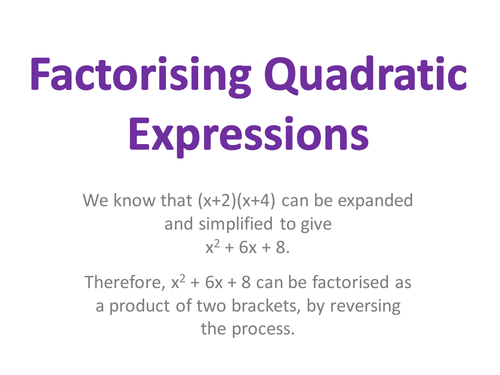 Factorising Quadratic Expressions

We know that $(x+2)(x+4)$ can be expanded and simplified to give $x^2 + 6x + 8$.

Therefore, $x^2 + 6x + 8$ can be factorised as a product of two brackets, by reversing the process.